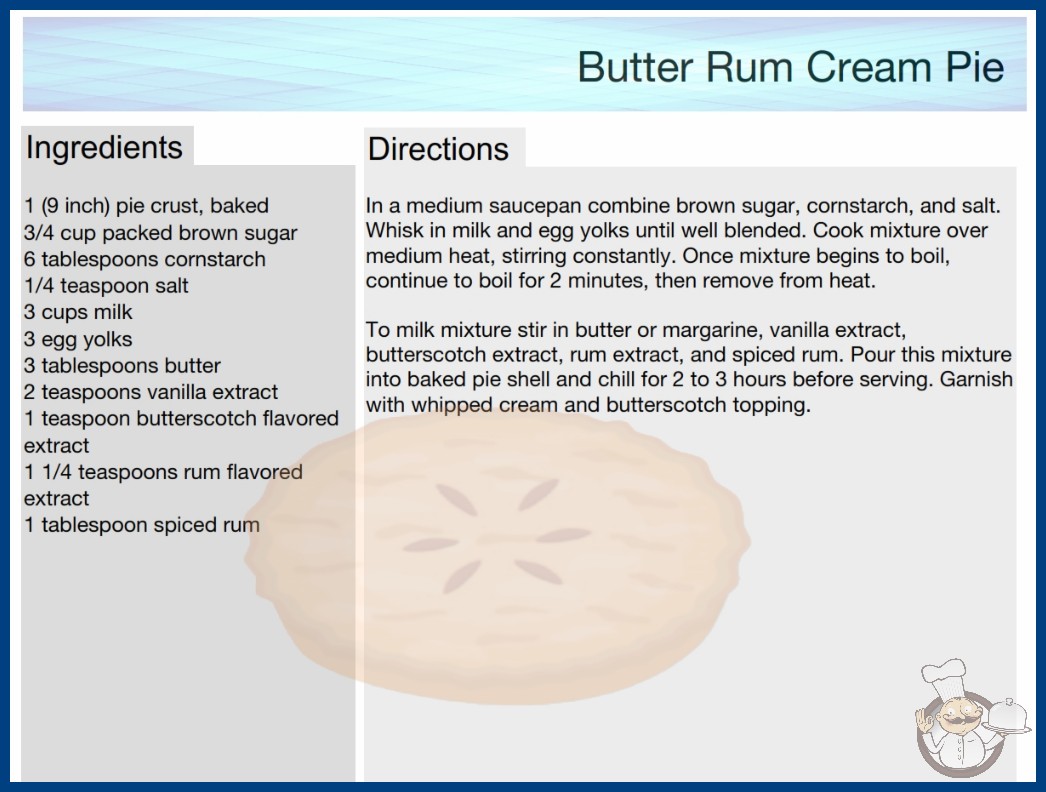 Butter Rum Cream Pie

Ingredients

1 (9 inch) pie crust, baked
3/4 cup packed brown sugar
6 tablespoons cornstarch
1/4 teaspoon salt
3 cups milk
3 egg yolks
3 tablespoons butter
2 teaspoons vanilla extract
1 teaspoon butterscotch flavored extract
1 1/4 teaspoons rum flavored extract
1 tablespoon spiced rum

Directions

In a medium saucepan combine brown sugar, cornstarch, and salt. Whisk in milk and egg yolks until well blended. Cook mixture over medium heat, stirring constantly. Once mixture begins to boil, continue to boil for 2 minutes, then remove from heat.

To milk mixture stir in butter or margarine, vanilla extract, butterscotch extract, rum extract, and spiced rum. Pour this mixture into baked pie shell and chill for 2 to 3 hours before serving. Garnish with whipped cream and butterscotch topping.